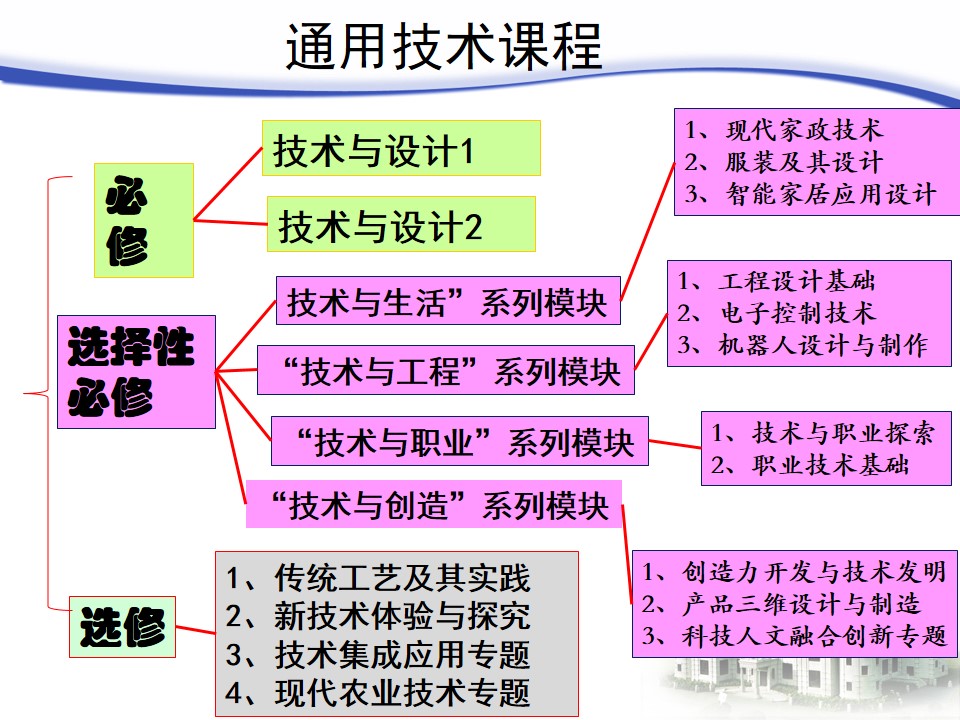 通用技术课程

必修

技术与设计1

技术与设计2

选择性必修

技术与生活”系列模块

1、现代家政技术
2、服装及其设计
3、智能家居应用设计

“技术与工程”系列模块

1、工程设计基础
2、电子控制技术
3、机器人设计与制作

“技术与职业”系列模块

1、技术与职业探索
2、职业技术基础

“技术与创造”系列模块

1、创造力开发与技术发明
2、产品三维设计与制造
3、科技人文融合创新专题

选修

1、传统工艺及其实践
2、新技术体验与探究
3、技术集成应用专题
4、现代农业技术专题